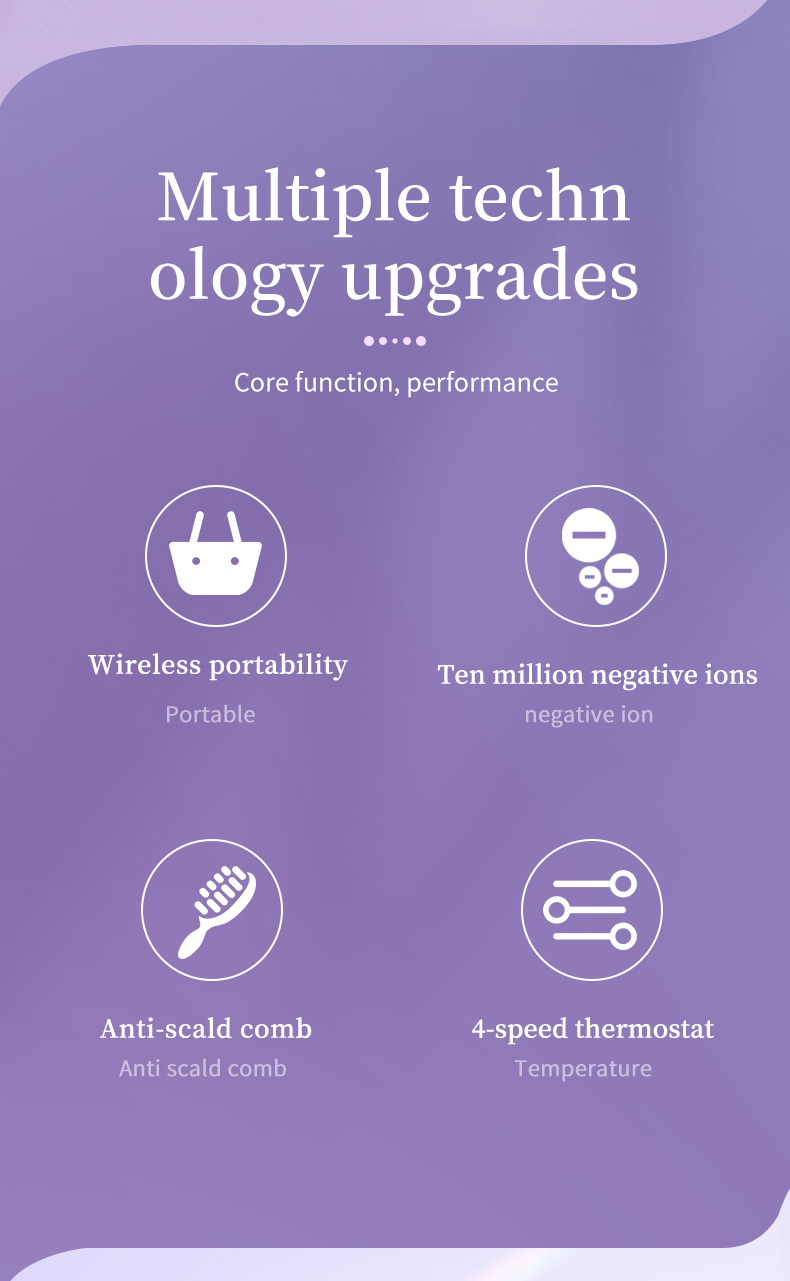 Multiple techn ology upgrades

Core function, performance

Wireless portability
Portable

Ten million negative ions
negative ion

Anti-scald comb
Anti scald comb

4-speed thermostat
Temperature